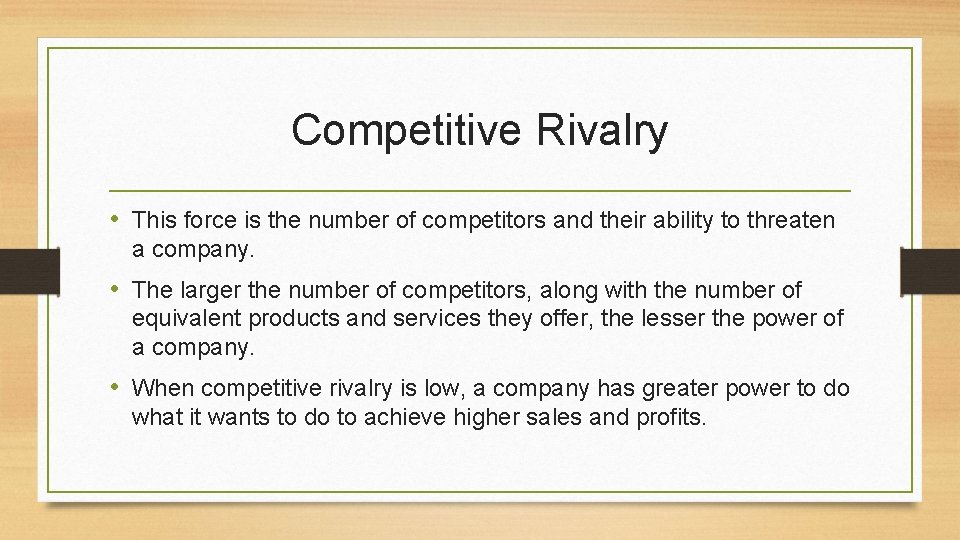 Competitive Rivalry

• This force is the number of competitors and their ability to threaten a company.

• The larger the number of competitors, along with the number of equivalent products and services they offer, the lesser the power of a company.

• When competitive rivalry is low, a company has greater power to do what it wants to do to achieve higher sales and profits.